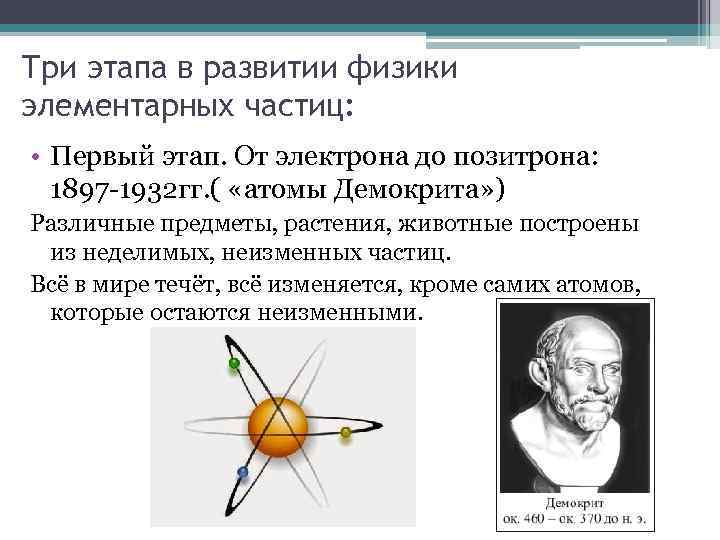 Три этапа в развитии физики элементарных частиц:

• Первый этап. От электрона до позитрона: 1897-1932гг.( «атомы Демокрита»)

Различные предметы, растения, животные построены из неделимых, неизменных частиц.

Всё в мире течёт, всё изменяется, кроме самих атомов, которые остаются неизменными.

Демокрит
ок. 460 – ок. 370 до н. э.